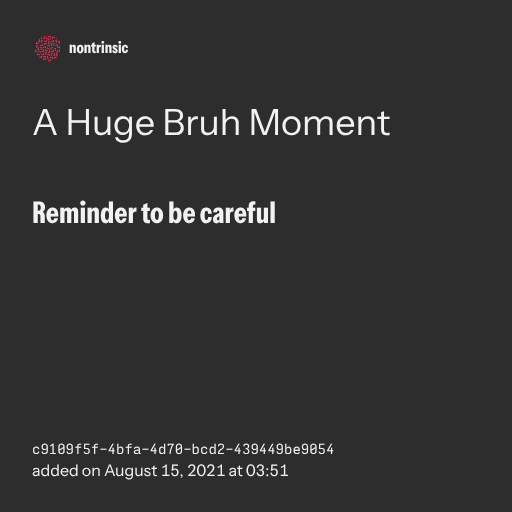 nontrinsic

A Huge Bruh Moment

Reminder to be careful

c9109f5f-4bfa-4d70-bcd2-439449be9054
added on August 15, 2021 at 03:51